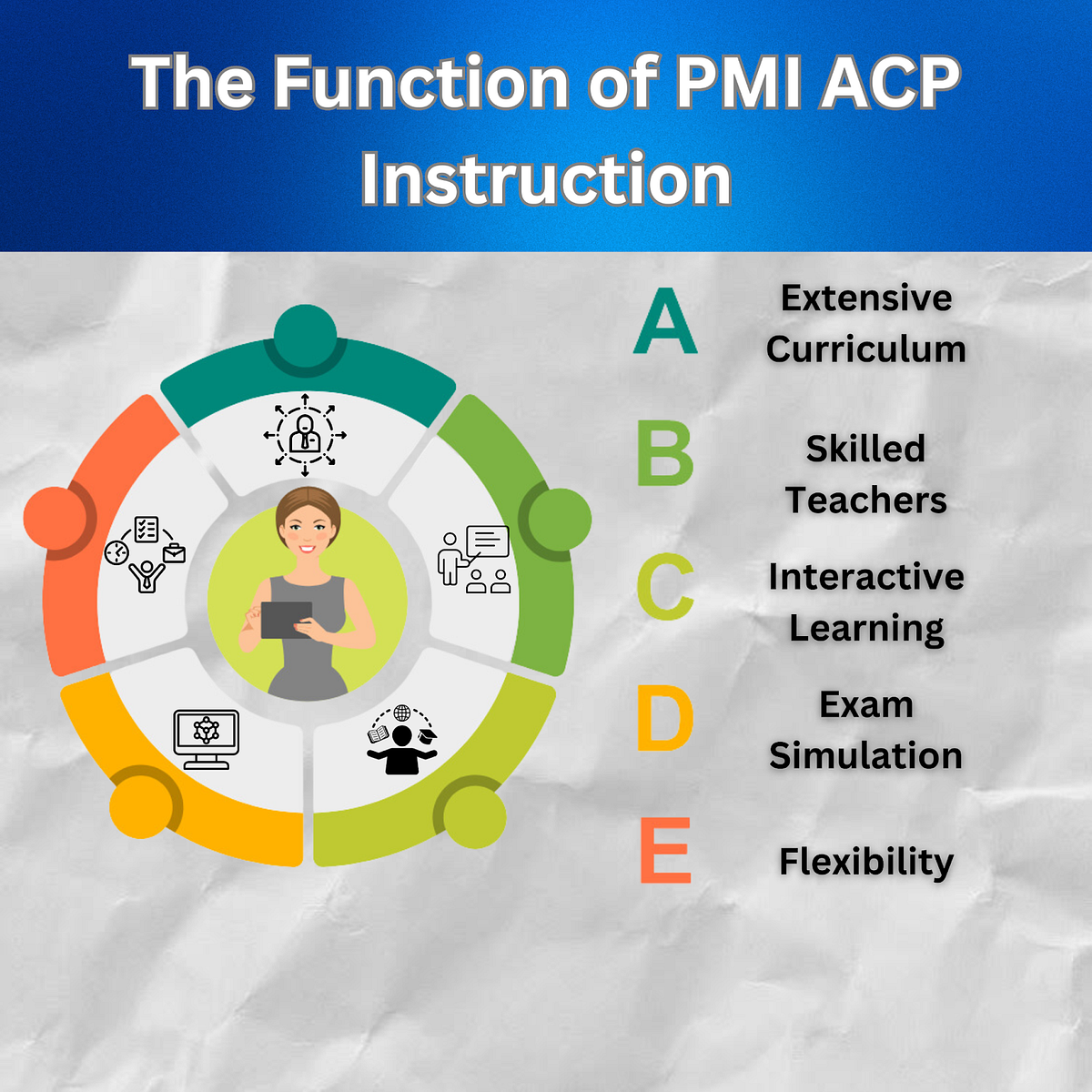 The Function of PMI ACP Instruction

A Extensive Curriculum

B Skilled Teachers

C Interactive Learning

D Exam Simulation

E Flexibility